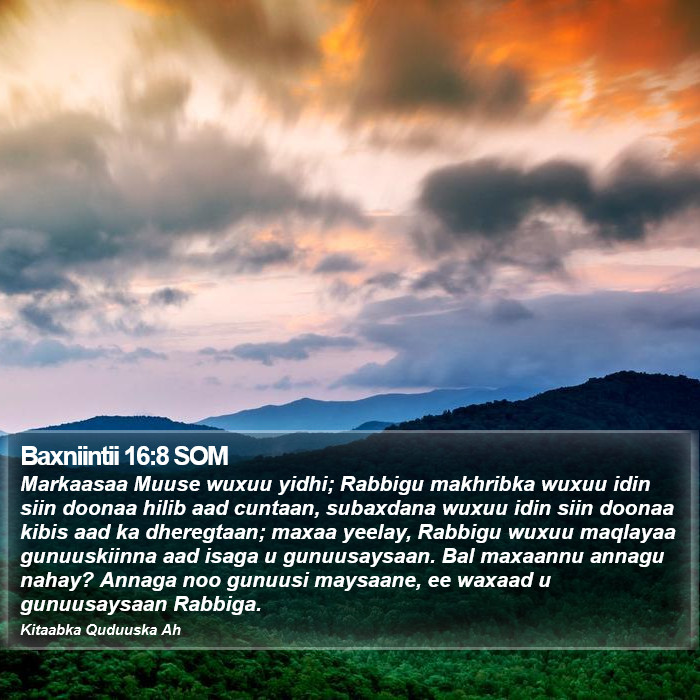 Baxniintii 16:8 SOM

Markaasaa Muuse wuxuu yidhi; Rabbigu makhribka wuxuu idin siin doonaa hilib aad cuntaan, subaxdana wuxuu idin siin doonaa kibis aad ka dheregtaan; maxaa yeelay, Rabbigu wuxuu maqlayaa gunuuskiinna aad isaga u gunuusaysaan. Bal maxaannu annagu nahay? Annaga noo gunuusi maysaane, ee waxaad u gunuusaysaan Rabbiga.

Kitaabka Quduuska Ah